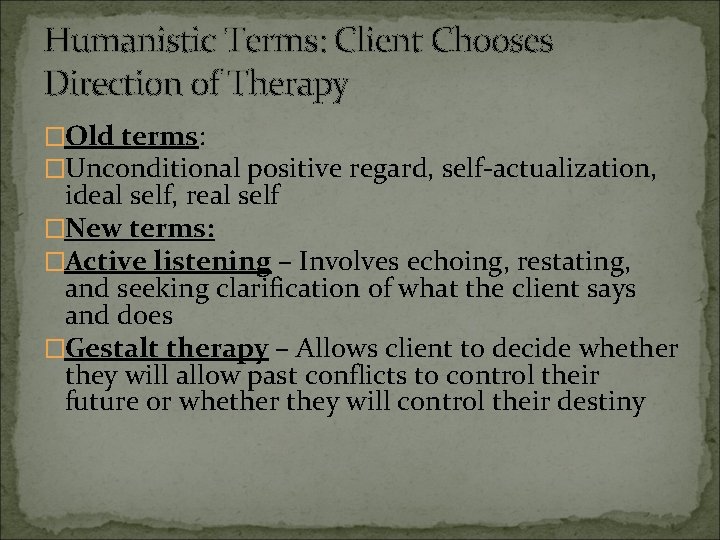 Humanistic Terms: Client Chooses Direction of Therapy

Old terms:

Unconditional positive regard, self-actualization, ideal self, real self

New terms:

Active listening – Involves echoing, restating, and seeking clarification of what the client says and does

Gestalt therapy – Allows client to decide whether they will allow past conflicts to control their future or whether they will control their destiny